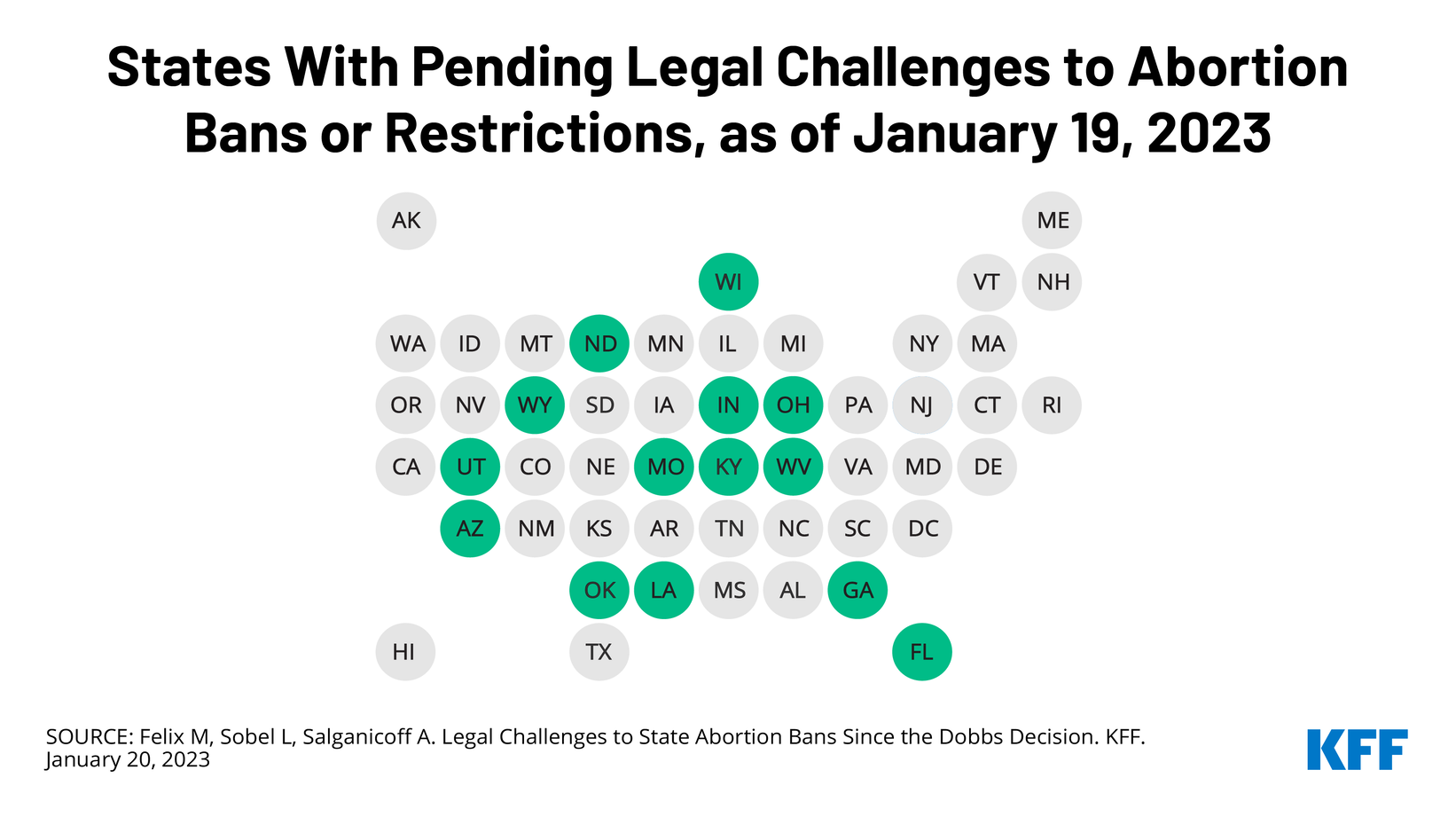 States With Pending Legal Challenges to Abortion Bans or Restrictions, as of January 19, 2023

AK ME

WI VT NH

WA ID MT ND MN IL MI NY MA

OR NV WY SD IA IN OH PA NJ CT RI

CA UT CO NE MO KY WV VA MD DE

AZ NM KS AR TN NC SC DC

OK LA MS AL GA

HI TX FL

SOURCE: Felix M, Sobel L, Salganicoff A. Legal Challenges to State Abortion Bans Since the Dobbs Decision. KFF. January 20, 2023

KFF